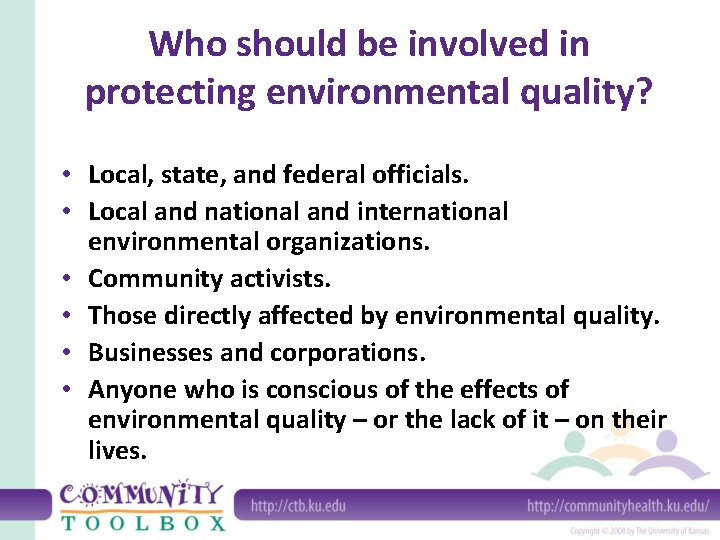 Who should be involved in protecting environmental quality?

• Local, state, and federal officials.
• Local and national and international environmental organizations.
• Community activists.
• Those directly affected by environmental quality.
• Businesses and corporations.
• Anyone who is conscious of the effects of environmental quality – or the lack of it – on their lives.

COMMUNITY TOOLBOX

http://ctb.ku.edu

http://communityhealth.ku.edu/

Copyright © 2008 by The University of Kansas